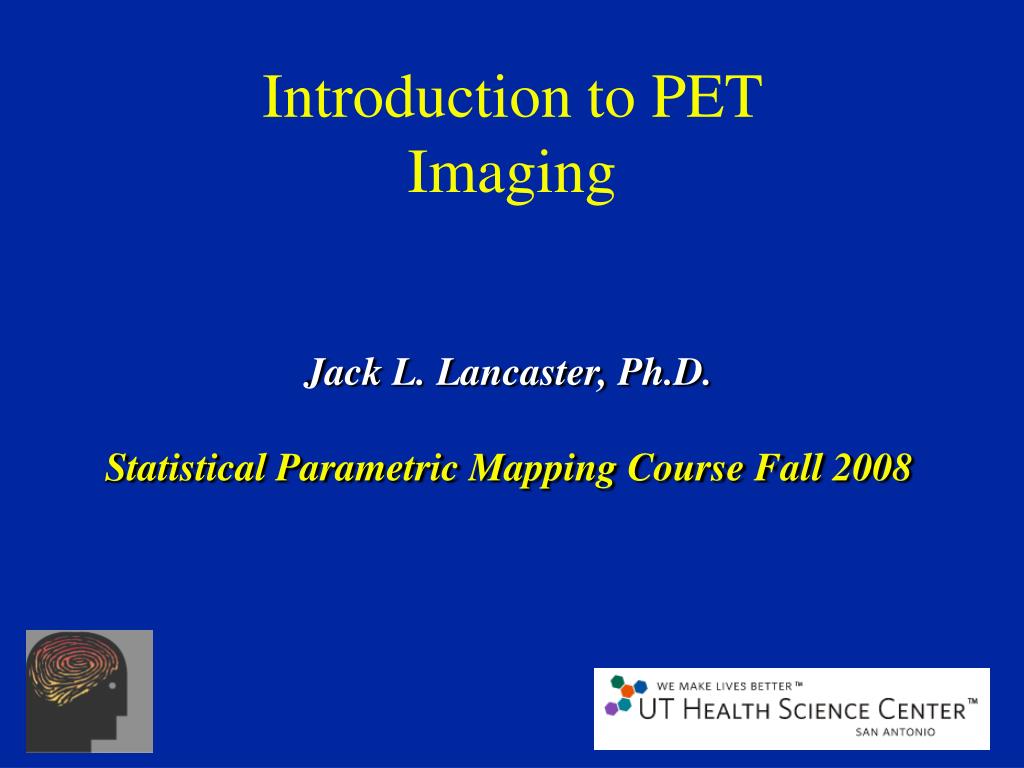 Introduction to PET Imaging

Jack L. Lancaster, Ph.D.

Statistical Parametric Mapping Course Fall 2008

WE MAKE LIVES BETTER™
UT HEALTH SCIENCE CENTER™
SAN ANTONIO